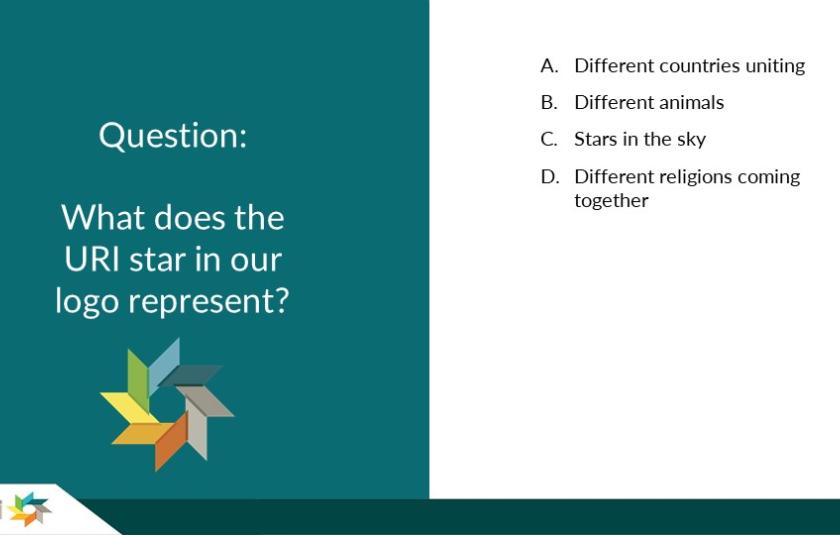 Question:

What does the URI star in our logo represent?

A. Different countries uniting
B. Different animals
C. Stars in the sky
D. Different religions coming together